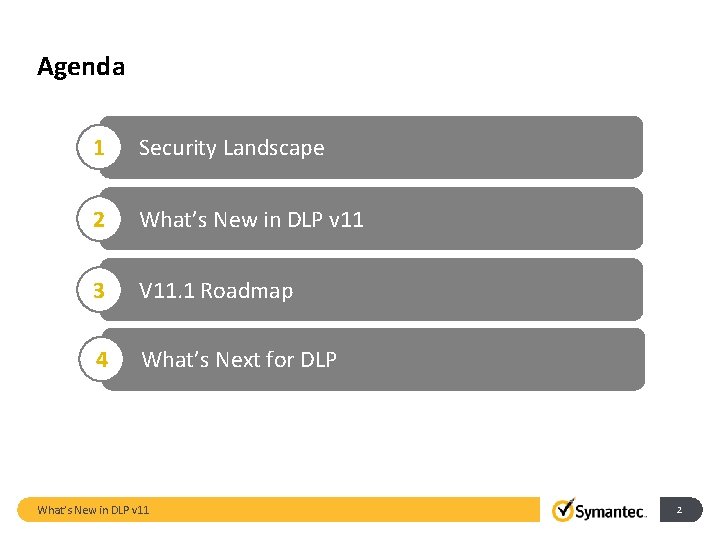 Agenda

1 Security Landscape

2 What's New in DLP v11

3 V11.1 Roadmap

4 What's Next for DLP

What's New in DLP v11

Symantec.

2